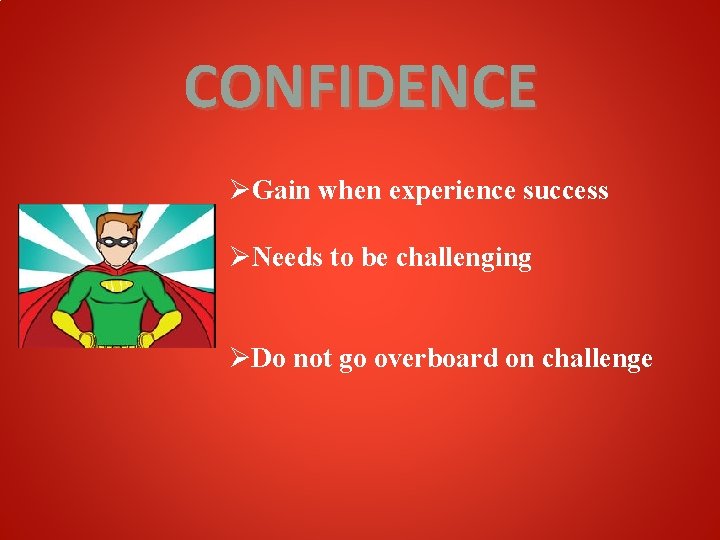 CONFIDENCE

➢Gain when experience success

➢Needs to be challenging

➢Do not go overboard on challenge